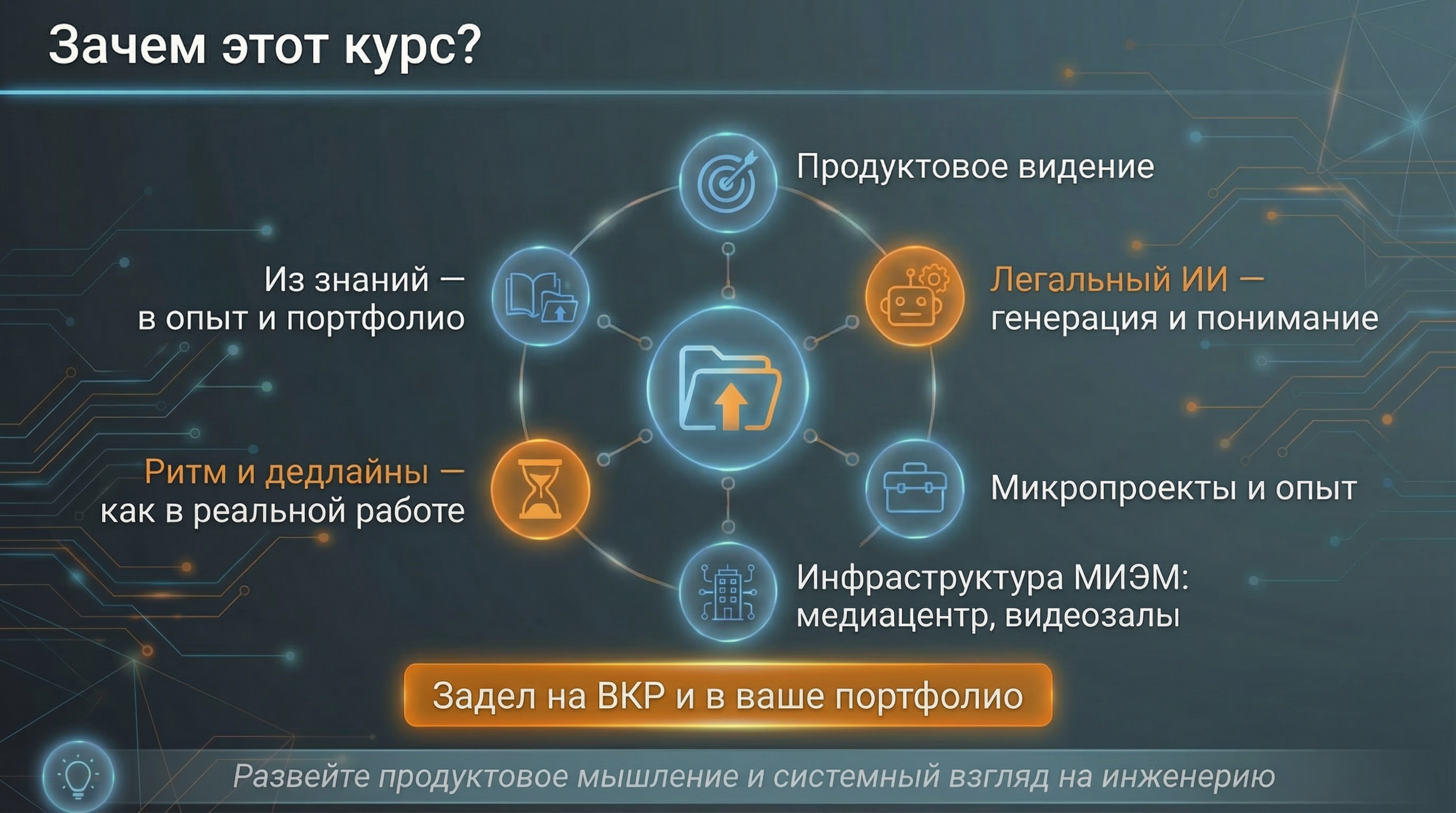 Зачем этот курс?

Продуктовое видение

Из знаний — в опыт и портфолио

Легальный ИИ — генерация и понимание

Ритм и дедлайны — как в реальной работе

Микропроекты и опыт

Инфраструктура МИЭМ: медиацентр, видеозалы

Задел на ВКР и в ваше портфолио

Развейте продуктовое мышление и системный взгляд на инженерию